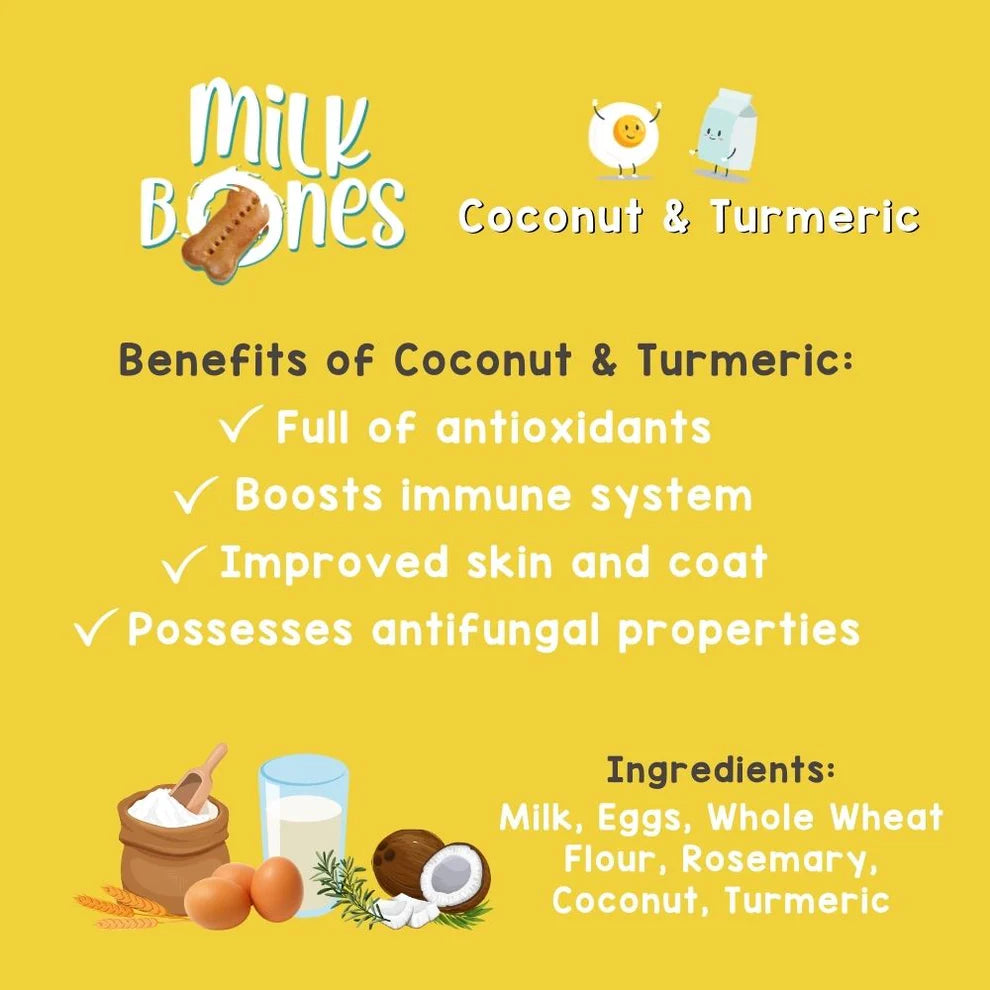 Milk Bones

Coconut & Turmeric

Benefits of Coconut & Turmeric:
✓ Full of antioxidants
✓ Boosts immune system
✓ Improved skin and coat
✓ Possesses antifungal properties

Ingredients:
Milk, Eggs, Whole Wheat Flour, Rosemary, Coconut, Turmeric